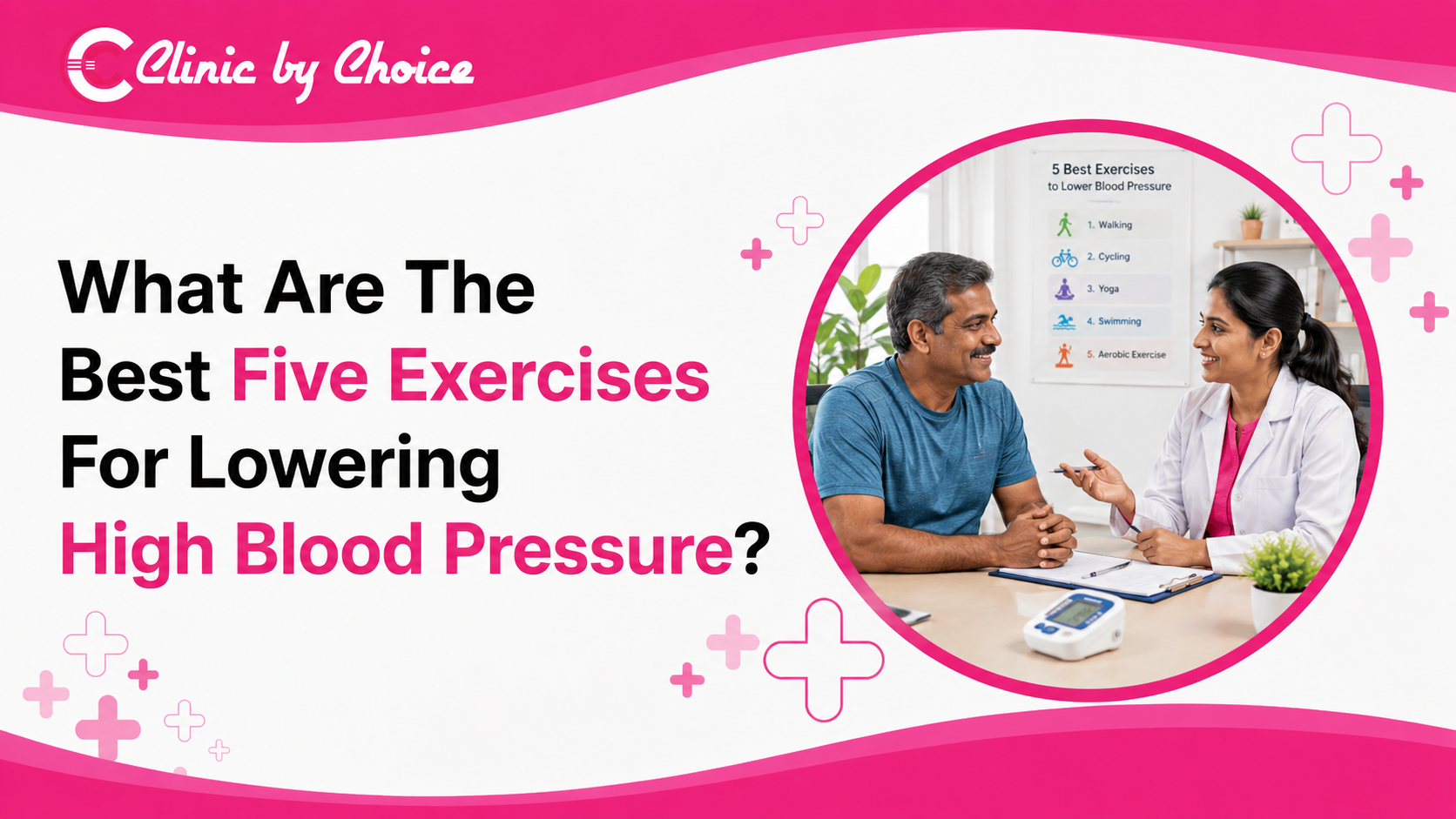 Clinic by Choice

What Are The Best Five Exercises For Lowering High Blood Pressure?

5 Best Exercises to Lower Blood Pressure

1. Walking
2. Cycling
3. Yoga
4. Swimming
5. Aerobic Exercise